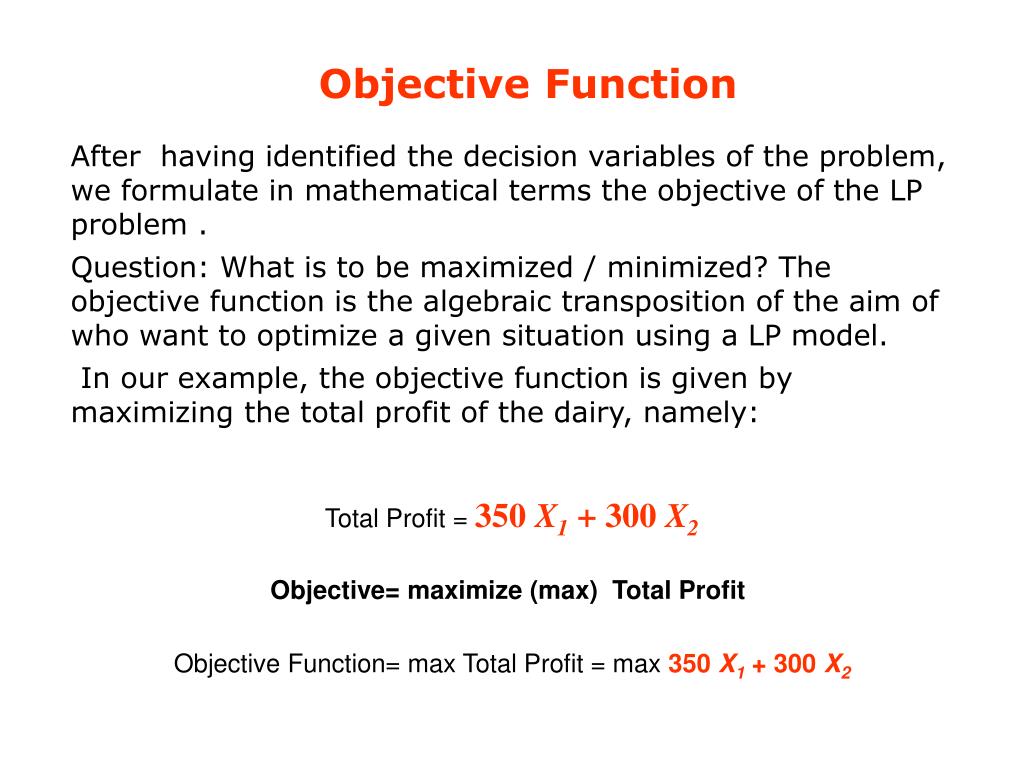 Objective Function

After having identified the decision variables of the problem, we formulate in mathematical terms the objective of the LP problem .

Question: What is to be maximized / minimized? The objective function is the algebraic transposition of the aim of who want to optimize a given situation using a LP model.

In our example, the objective function is given by maximizing the total profit of the dairy, namely:

Total Profit = $350 X_1 + 300 X_2$

Objective= maximize (max) Total Profit

Objective Function= max Total Profit = max $350 X_1 + 300 X_2$